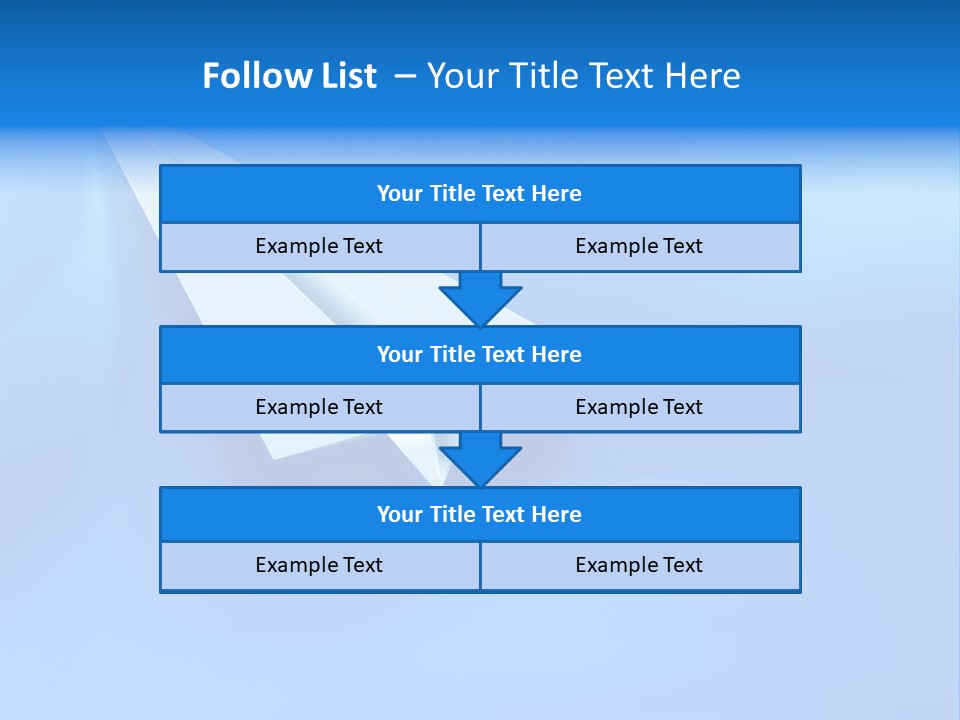 Follow List – Your Title Text Here

Your Title Text Here

Example Text

Example Text

Your Title Text Here

Example Text

Example Text

Your Title Text Here

Example Text

Example Text